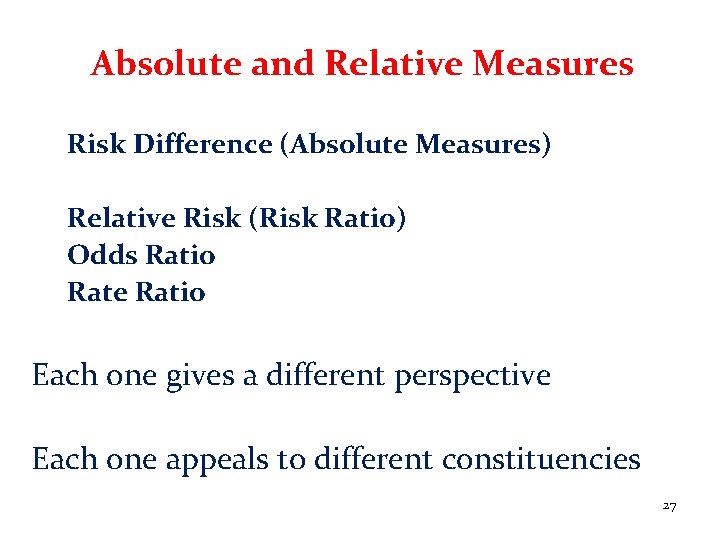 Absolute and Relative Measures

Risk Difference (Absolute Measures)

Relative Risk (Risk Ratio)
Odds Ratio
Rate Ratio

Each one gives a different perspective

Each one appeals to different constituencies

27